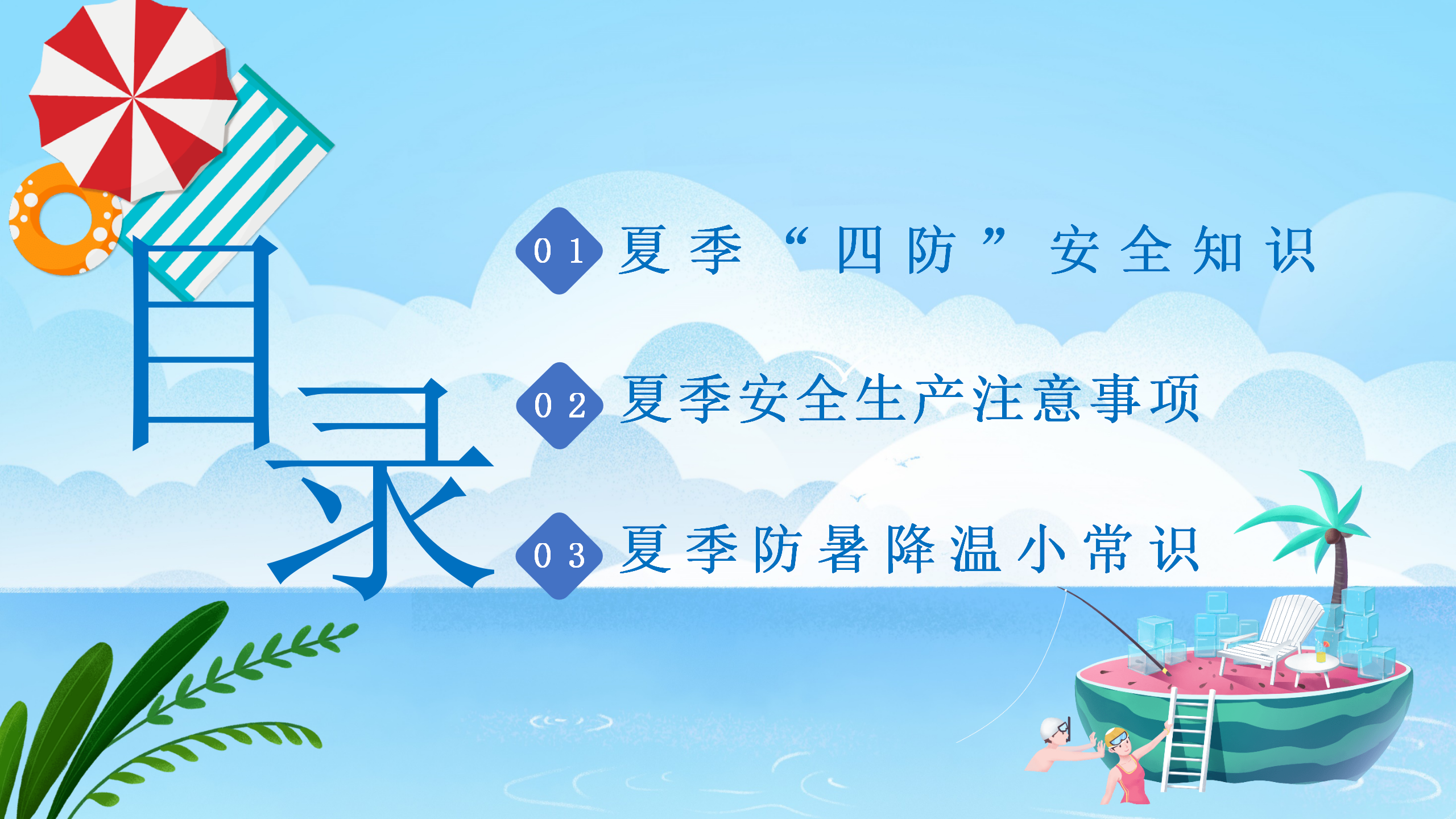 目录

01 夏季“四防”安全知识

02 夏季安全生产注意事项

03 夏季防暑降温小常识